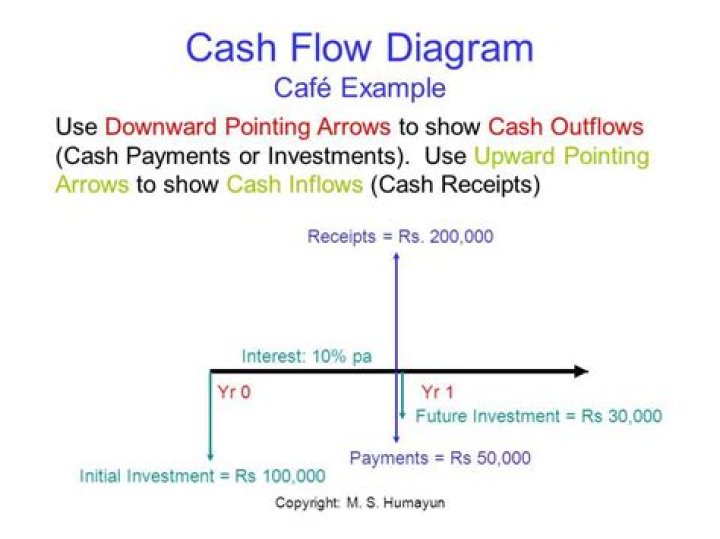 Cash Flow Diagram
Café Example

Use Downward Pointing Arrows to show Cash Outflows (Cash Payments or Investments). Use Upward Pointing Arrows to show Cash Inflows (Cash Receipts)

Receipts = Rs. 200,000

Interest: 10% pa

Yr 0

Yr 1

Future Investment = Rs 30,000

Payments = Rs 50,000

Initial Investment = Rs 100,000

Copyright: M. S. Humayun